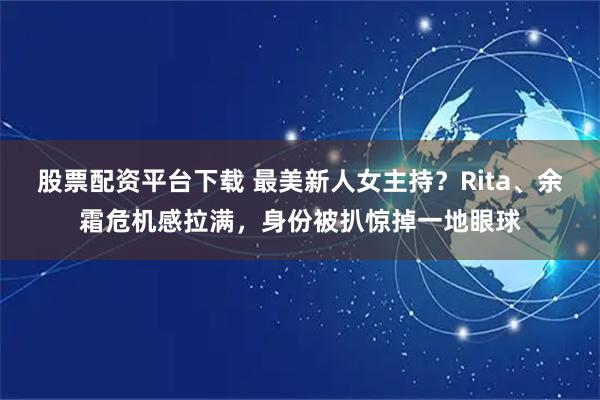 股票配资平台下载 最美新人女主持？Rita、余霜危机感拉满，身份被扒惊掉一地眼球